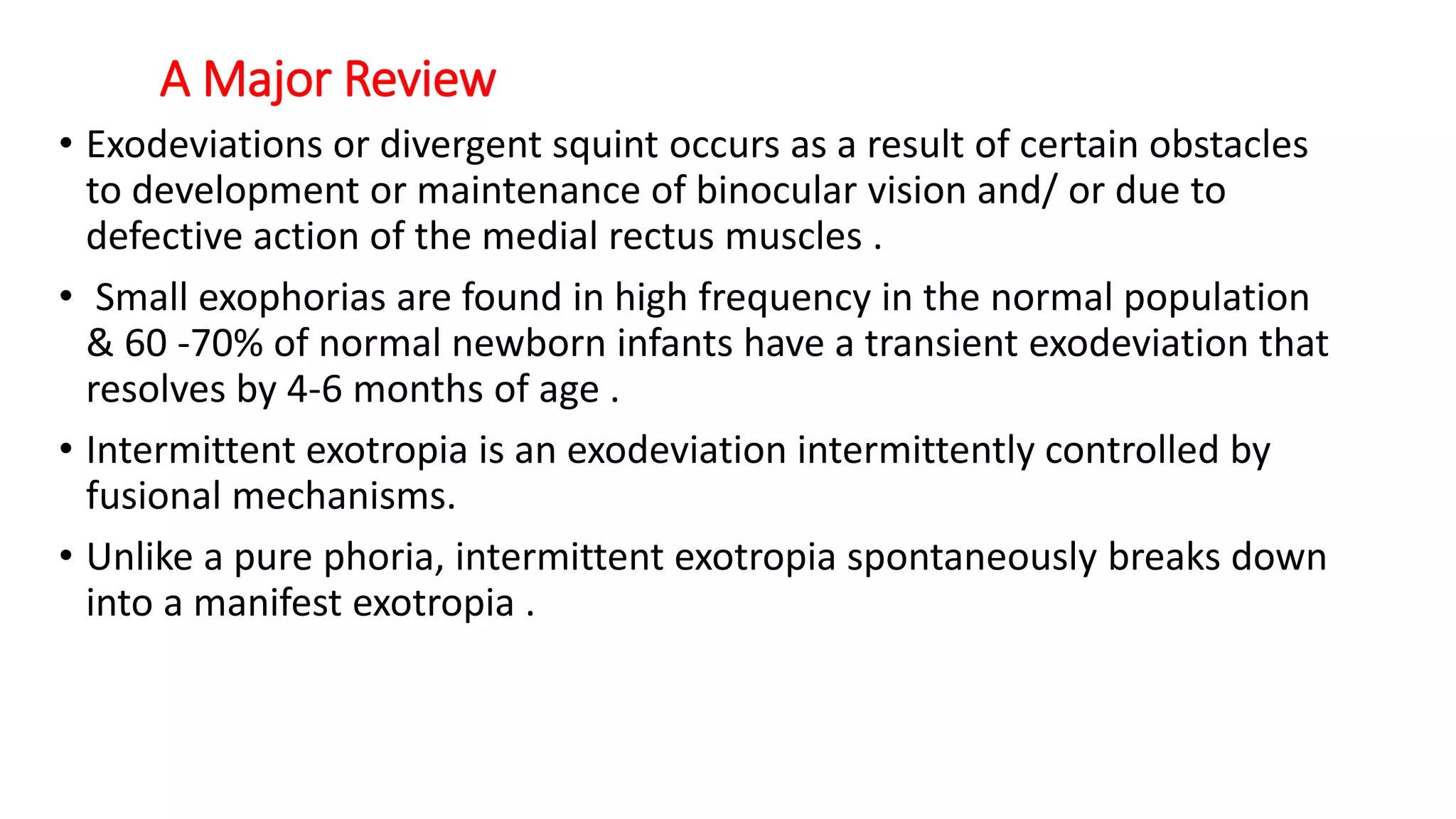 A Major Review

• Exodeviations or divergent squint occurs as a result of certain obstacles to development or maintenance of binocular vision and/ or due to defective action of the medial rectus muscles .

• Small exophorias are found in high frequency in the normal population & 60 -70% of normal newborn infants have a transient exodeviation that resolves by 4-6 months of age .

• Intermittent exotropia is an exodeviation intermittently controlled by fusional mechanisms.

• Unlike a pure phoria, intermittent exotropia spontaneously breaks down into a manifest exotropia .